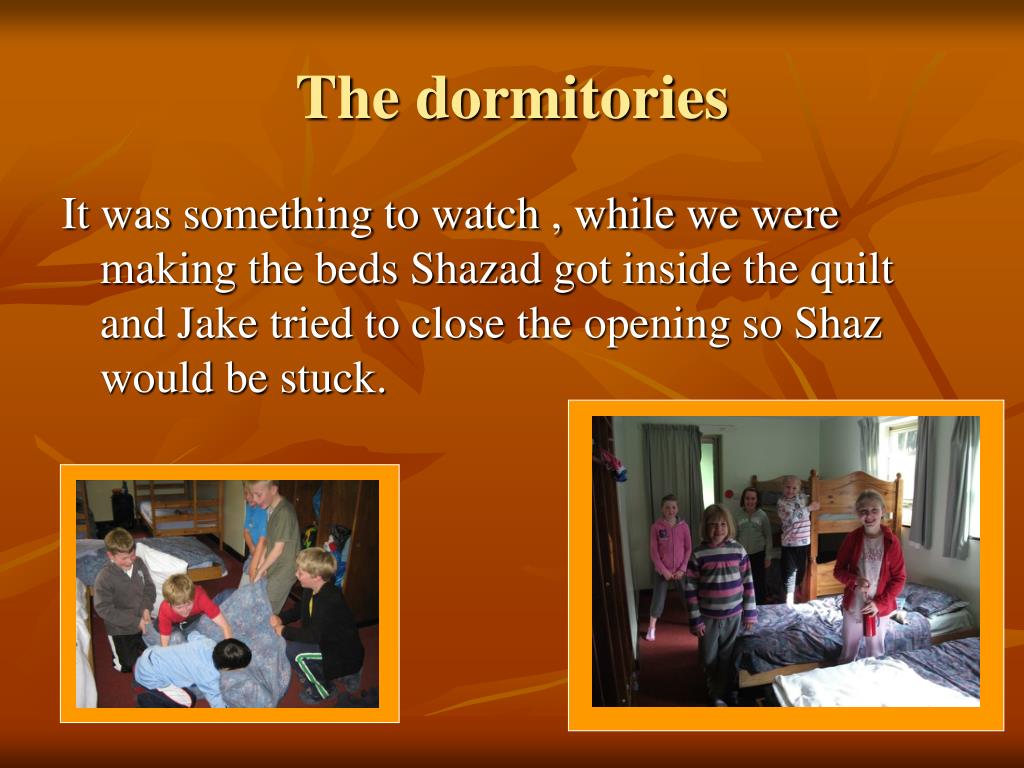 The dormitories

It was something to watch , while we were making the beds Shazad got inside the quilt and Jake tried to close the opening so Shaz would be stuck.